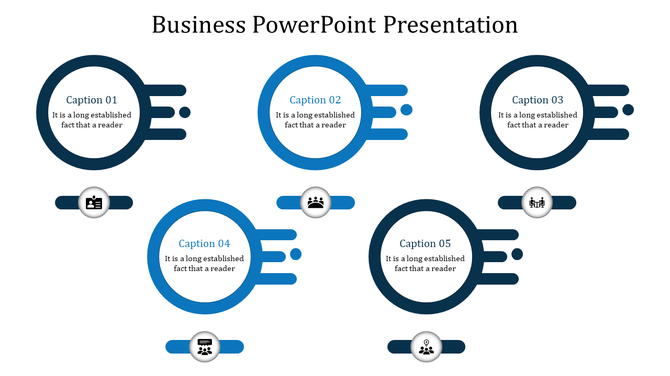 Business PowerPoint Presentation

Caption 01
It is a long established fact that a reader

Caption 02
It is a long established fact that a reader

Caption 03
It is a long established fact that a reader

Caption 04
It is a long established fact that a reader

Caption 05
It is a long established fact that a reader